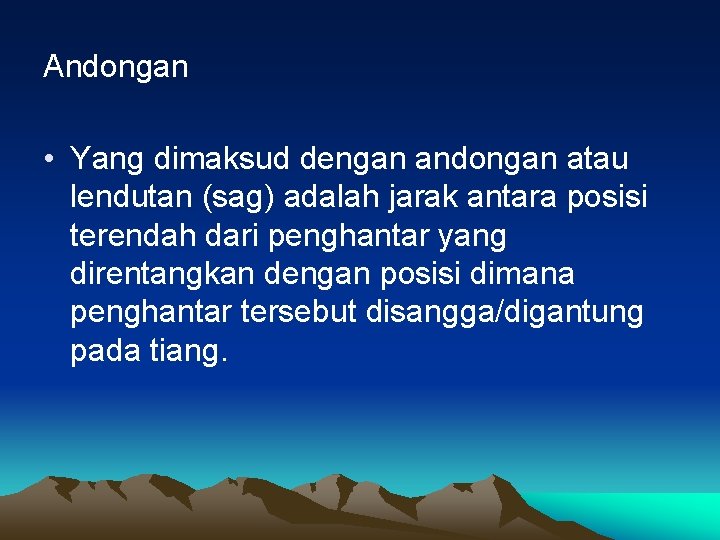 Andongan

• Yang dimaksud dengan andongan atau lendutan (sag) adalah jarak antara posisi terendah dari penghantar yang direntangkan dengan posisi dimana penghantar tersebut disangga/digantung pada tiang.